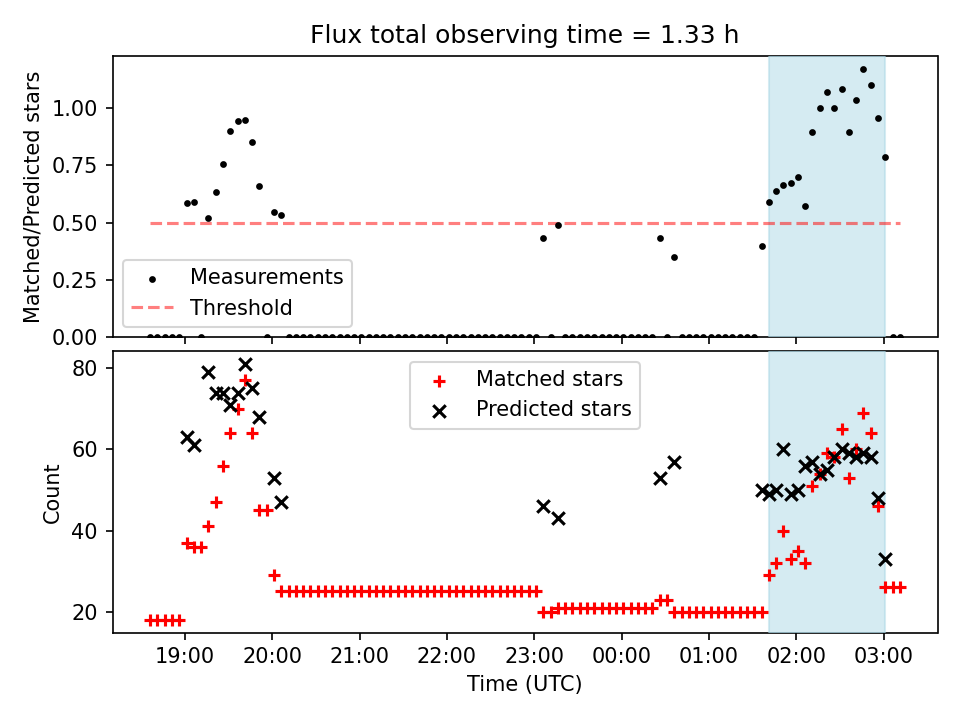 Flux total observing time = 1.33 h

Matched/Predicted stars

1.00
0.75
0.50
0.25
0.00

Measurements
Threshold

Count

80
60
40
20

Matched stars
Predicted stars

19:00
20:00
21:00
22:00
23:00
00:00
01:00
02:00
03:00

Time (UTC)